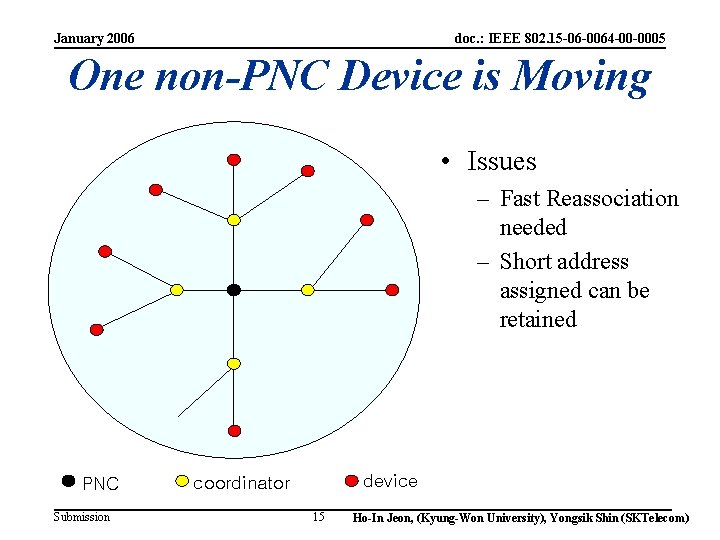 January 2006

doc.: IEEE 802.15-06-0064-00-0005

One non-PNC Device is Moving

• Issues
– Fast Reassociation needed
– Short address assigned can be retained

PNC
coordinator
device

Submission

15

Ho-In Jeon, (Kyung-Won University), Yongsik Shin (SKTelecom)